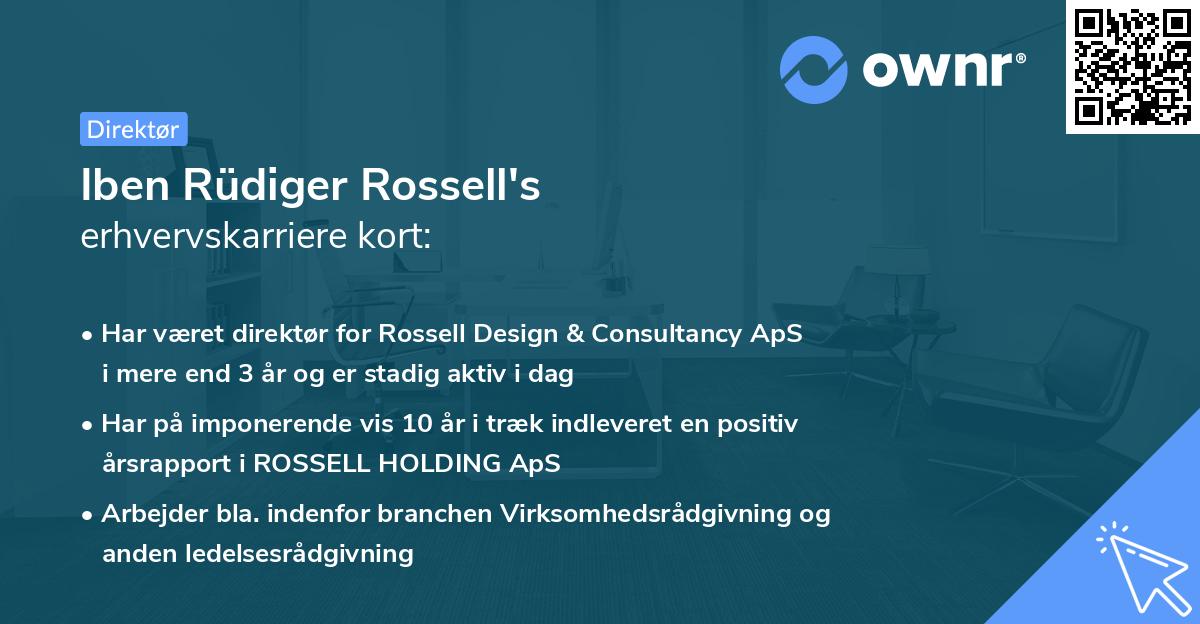 ownr®

Direktør

Iben Rüdiger Rossell's
erhvervskarriere kort:

• Har været direktør for Rossell Design & Consultancy ApS i mere end 3 år og er stadig aktiv i dag

• Har på imponerende vis 10 år i træk indleveret en positiv årsrapport i ROSSELL HOLDING ApS

• Arbejder bla. indenfor branchen Virksomhedsrådgivning og anden ledelsesrådgivning